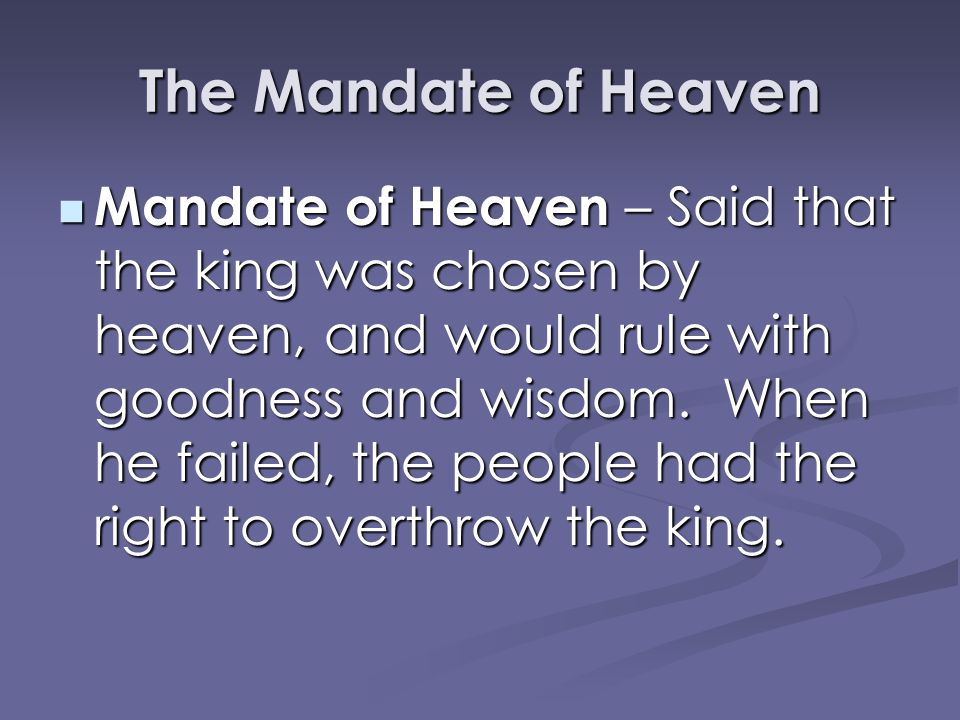 The Mandate of Heaven

Mandate of Heaven – Said that the king was chosen by heaven, and would rule with goodness and wisdom. When he failed, the people had the right to overthrow the king.